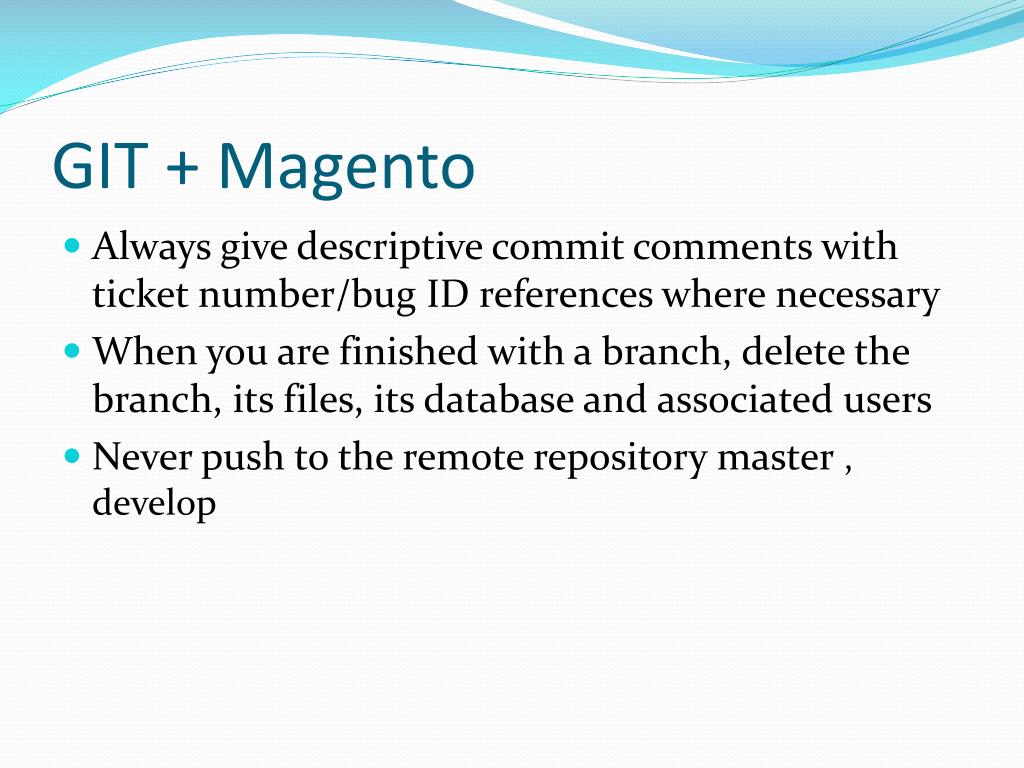 GIT + Magento

- Always give descriptive commit comments with ticket number/bug ID references where necessary
- When you are finished with a branch, delete the branch, its files, its database and associated users
- Never push to the remote repository master , develop